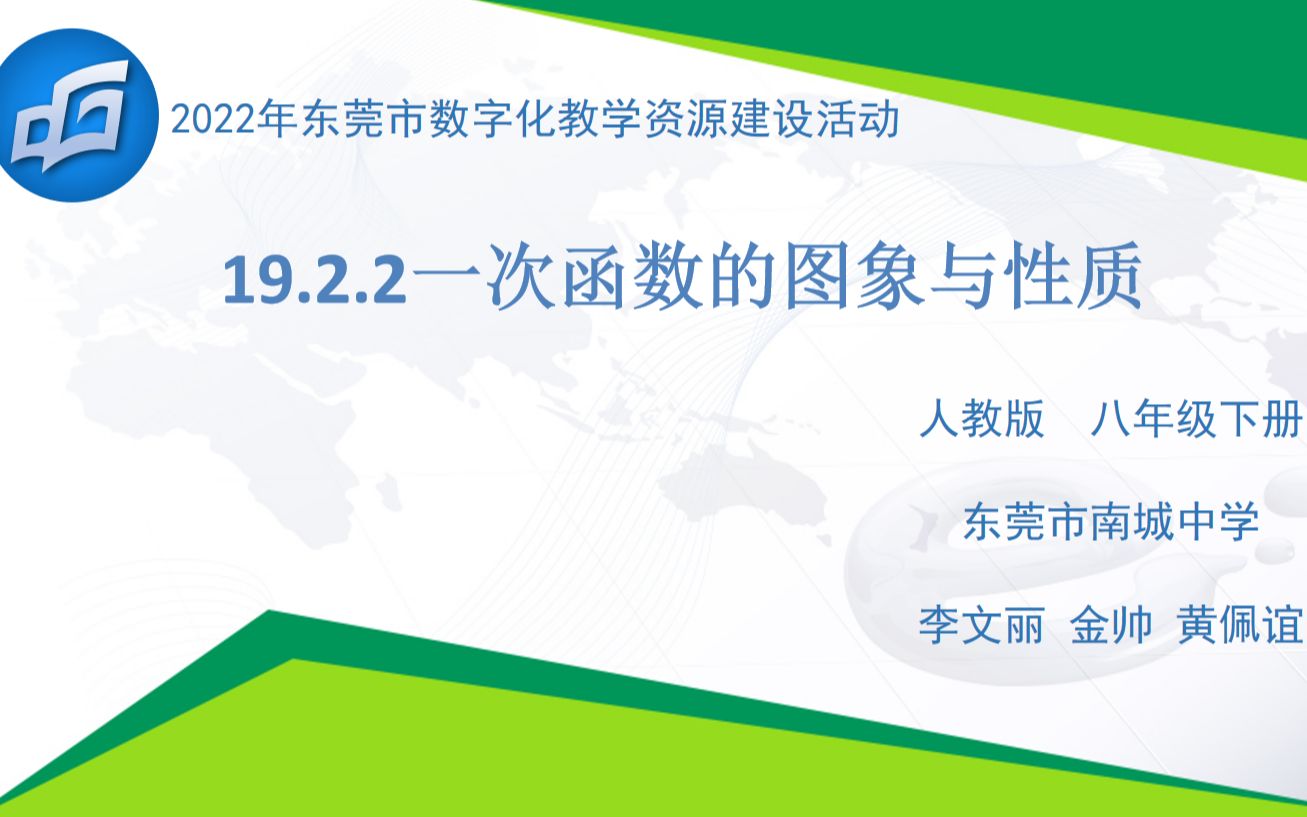 2022年东莞市数字化教学资源建设活动

19.2.2一次函数的图象与性质

人教版　八年级下册

东莞市南城中学

李文丽 金帅 黄佩谊